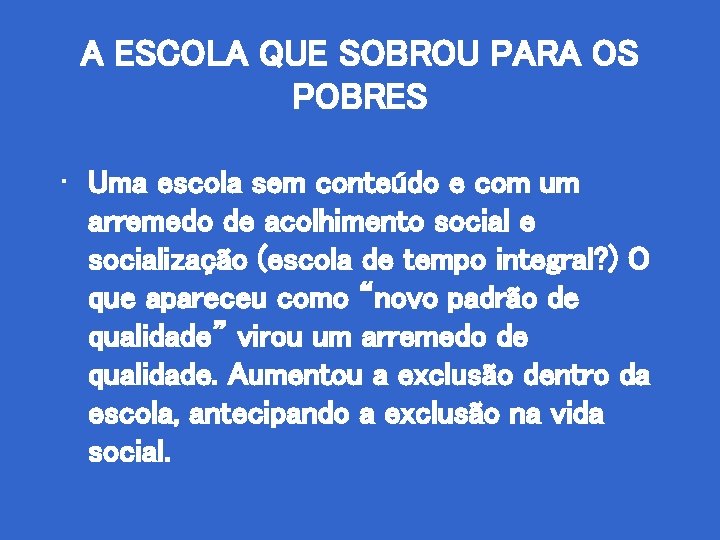 A ESCOLA QUE SOBROU PARA OS POBRES

• Uma escola sem conteúdo e com um arremedo de acolhimento social e socialização (escola de tempo integral?) O que apareceu como “novo padrão de qualidade” virou um arremedo de qualidade. Aumentou a exclusão dentro da escola, antecipando a exclusão na vida social.